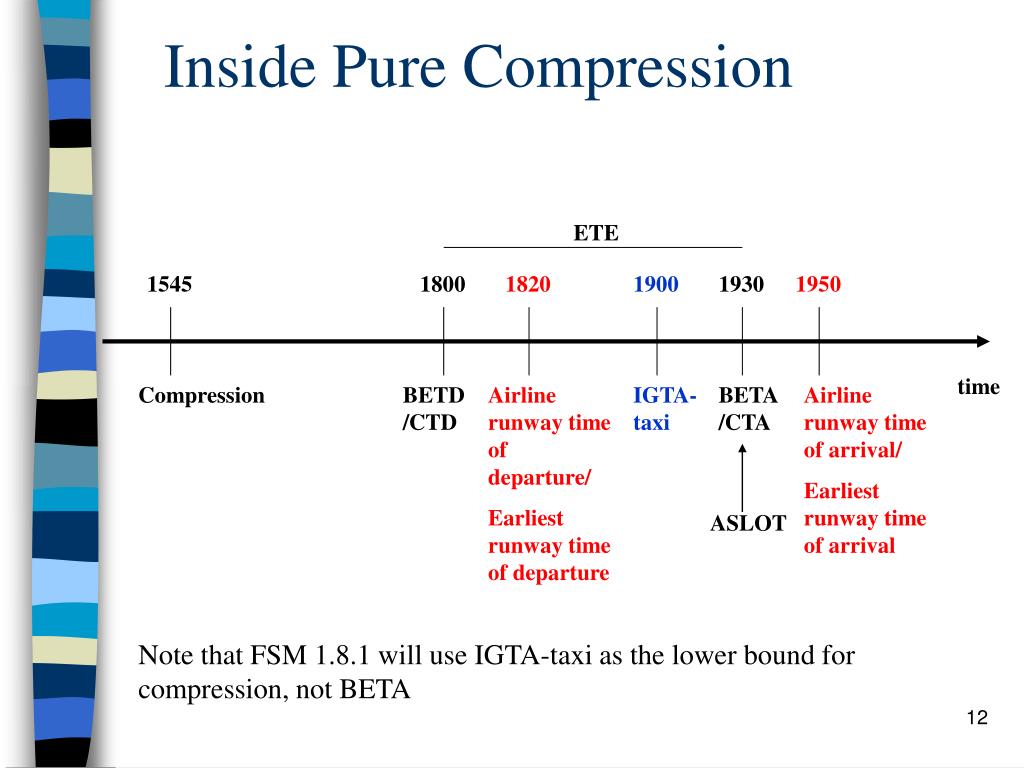 Inside Pure Compression

ETE

1545 1800 1820 1900 1930 1950

time

Compression

BETD /CTD

Airline runway time of departure/

Earliest runway time of departure

IGTA-taxi

BETA /CTA

ASLOT

Airline runway time of arrival/

Earliest runway time of arrival

Note that FSM 1.8.1 will use IGTA-taxi as the lower bound for compression, not BETA

12